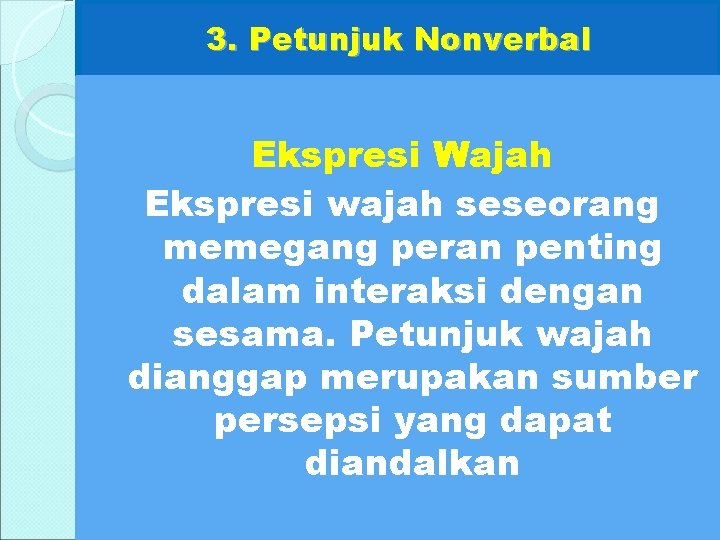 3. Petunjuk Nonverbal

Ekspresi Wajah

Ekspresi wajah seseorang memegang peran penting dalam interaksi dengan sesama. Petunjuk wajah dianggap merupakan sumber persepsi yang dapat diandalkan